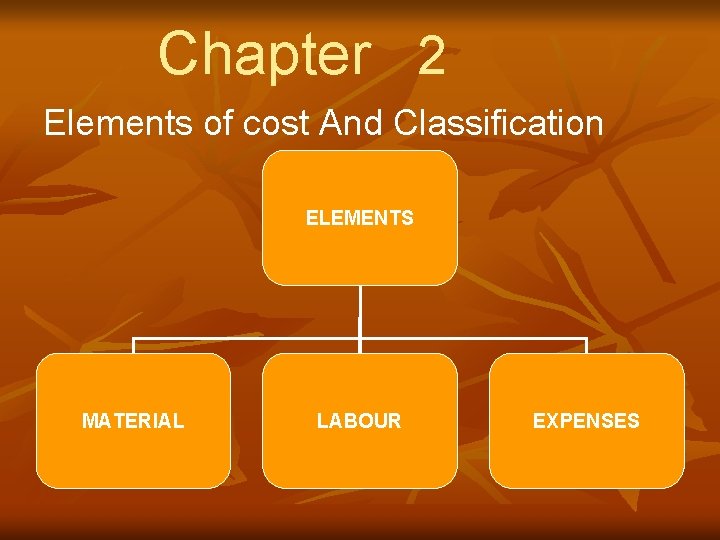 Chapter 2

Elements of cost And Classification

ELEMENTS

MATERIAL

LABOUR

EXPENSES